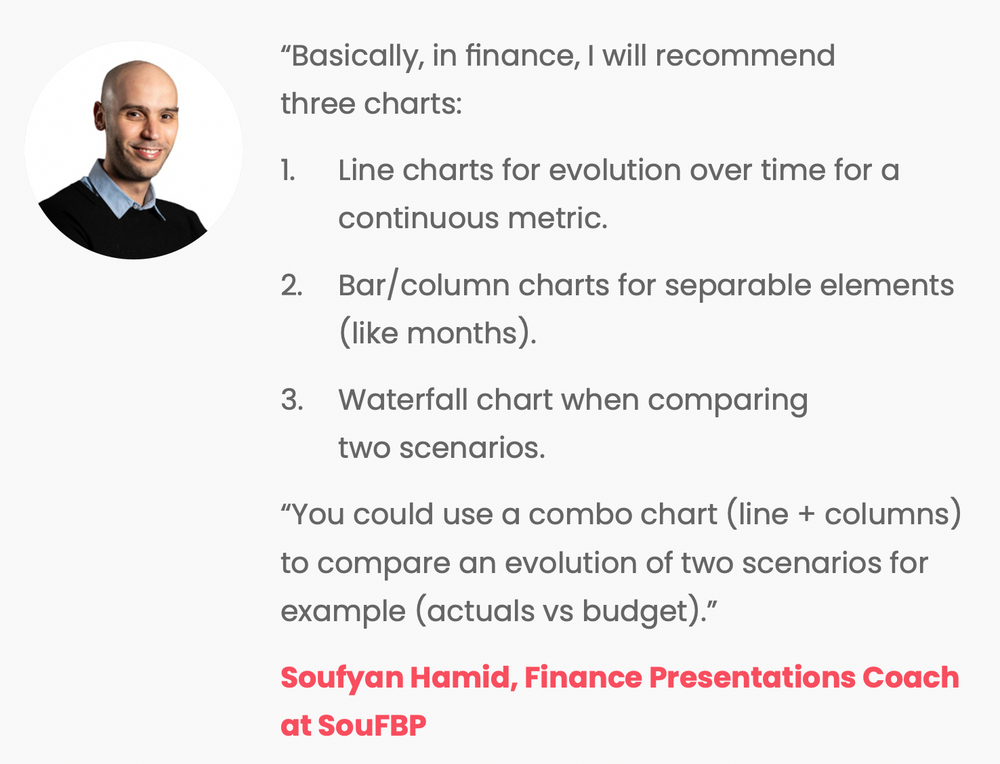 “Basically, in finance, I will recommend three charts:

1. Line charts for evolution over time for a continuous metric.

2. Bar/column charts for separable elements (like months).

3. Waterfall chart when comparing two scenarios.

“You could use a combo chart (line + columns) to compare an evolution of two scenarios for example (actuals vs budget).”

Soufyan Hamid, Finance Presentations Coach at SouFBP